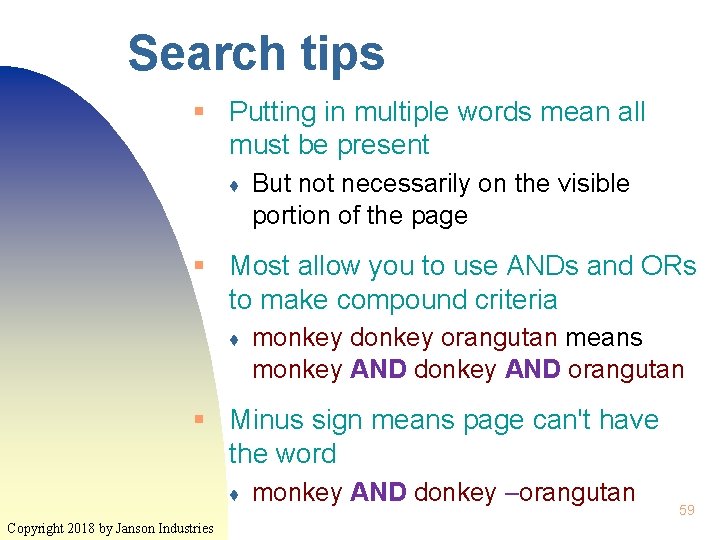 Search tips

▪ Putting in multiple words mean all must be present

♦ But not necessarily on the visible portion of the page

▪ Most allow you to use ANDs and ORs to make compound criteria

♦ monkey donkey orangutan means monkey AND donkey AND orangutan

▪ Minus sign means page can't have the word

♦ monkey AND donkey –orangutan

59

Copyright 2018 by Janson Industries